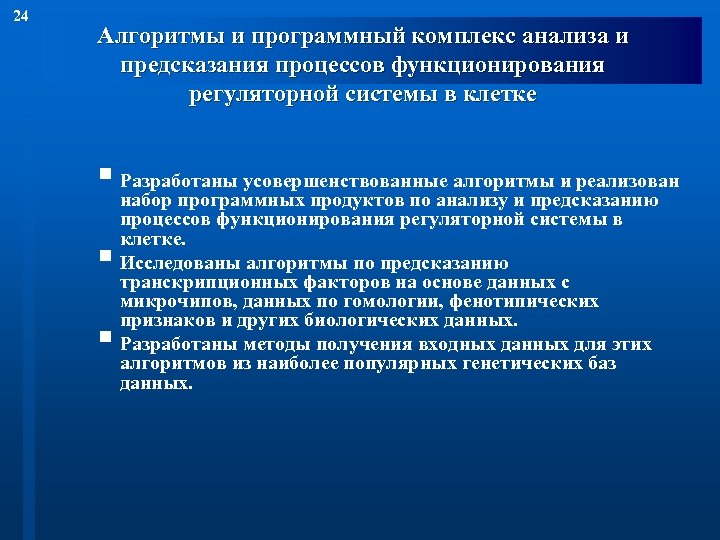 24

Алгоритмы и программный комплекс анализа и предсказания процессов функционирования регуляторной системы в клетке

Разработаны усовершенствованные алгоритмы и реализован набор программных продуктов по анализу и предсказанию процессов функционирования регуляторной системы в клетке.

Исследованы алгоритмы по предсказанию транскрипционных факторов на основе данных с микрочипов, данных по гомологии, фенотипических признаков и других биологических данных.

Разработаны методы получения входных данных для этих алгоритмов из наиболее популярных генетических баз данных.